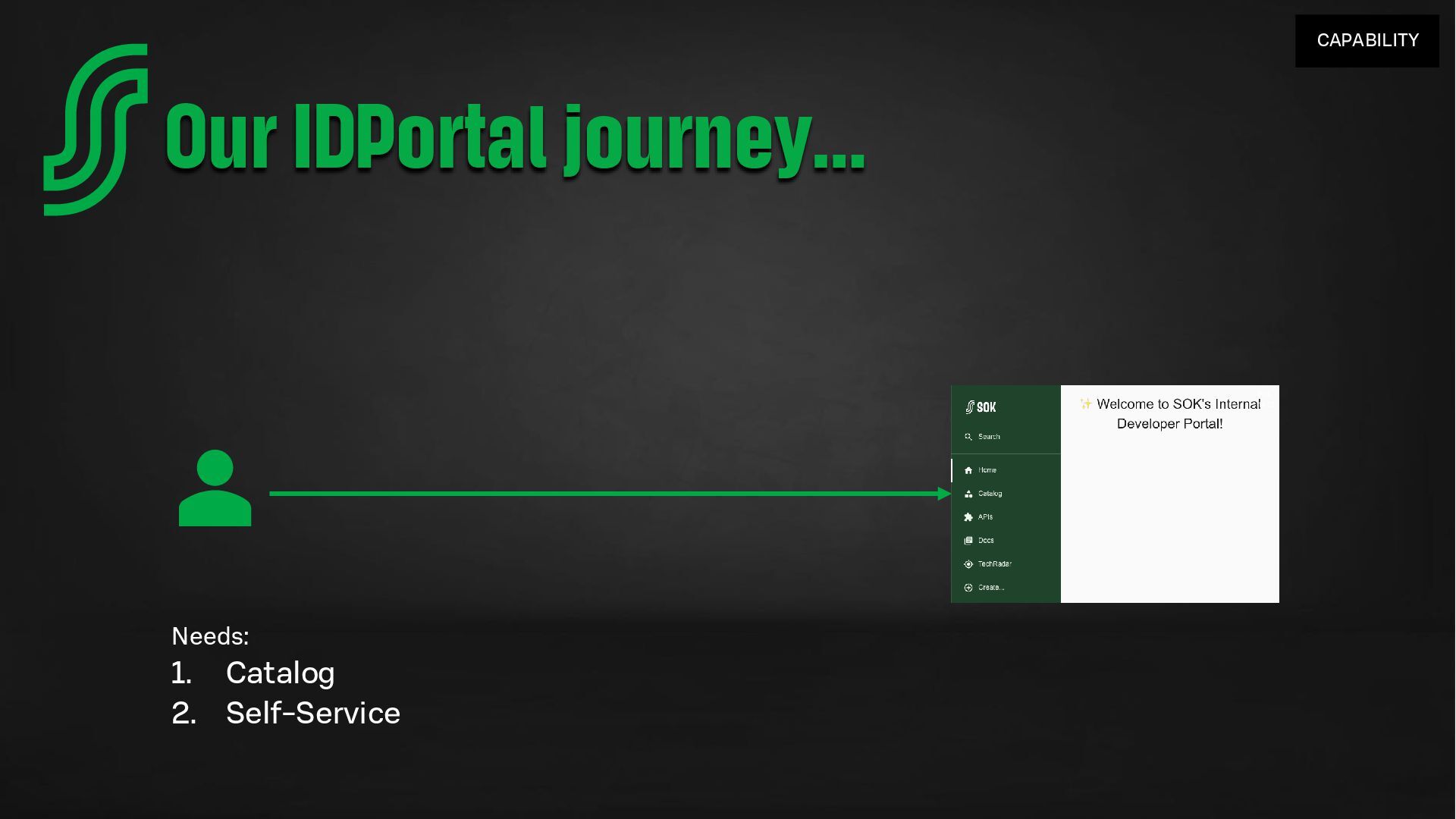 CAPABILITY

Our IDPortal journey...

SOK

Search

Home

Catalog

APIs

Docs

TechRadar

Create...

✨ Welcome to SOK's Internal Developer Portal!

Needs:
1. Catalog
2. Self-Service